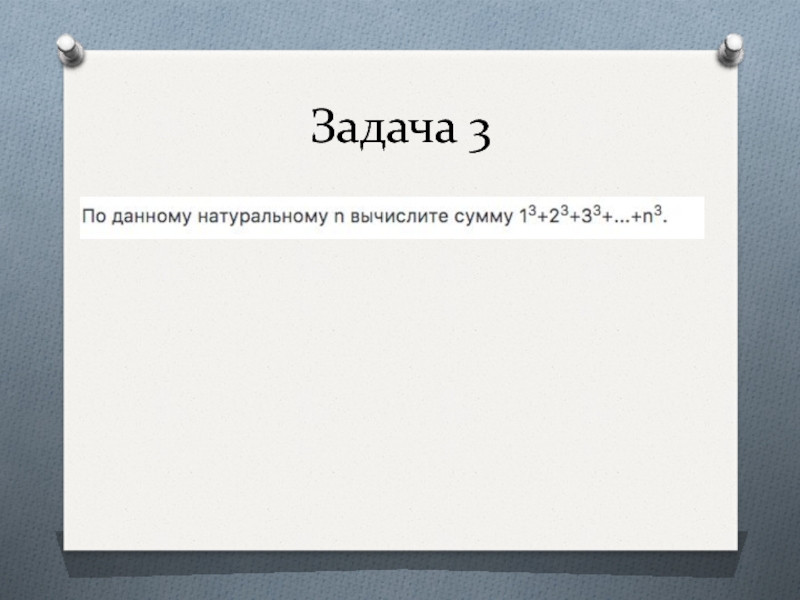 Задача 3

По данному натуральному n вычислите сумму $1^3+2^3+3^3+...+n^3$.